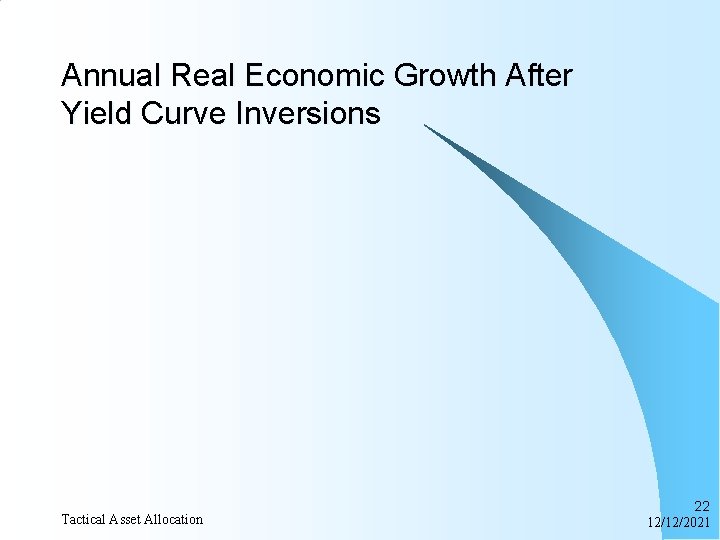 Annual Real Economic Growth After Yield Curve Inversions

Tactical Asset Allocation

22
12/12/2021